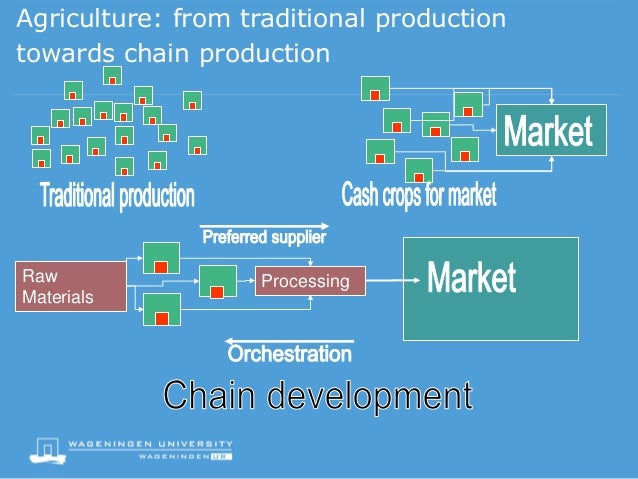 Agriculture: from traditional production towards chain production

Traditional production

Market

Cash crops for market

Preferred supplier

Raw Materials

Processing

Market

Orchestration

Chain development

WAGENINGEN UNIVERSITY
WAGENINGEN UR